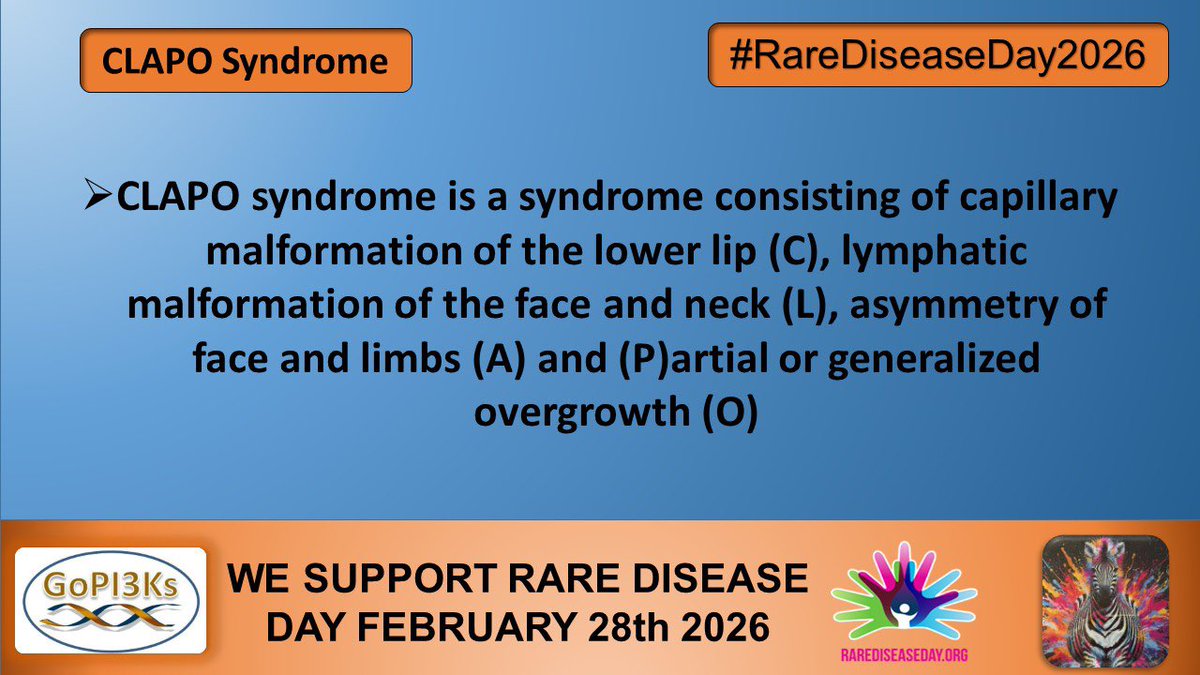 CLAPO Syndrome

#RareDiseaseDay2026

➢CLAPO syndrome is a syndrome consisting of capillary malformation of the lower lip (C), lymphatic malformation of the face and neck (L), asymmetry of face and limbs (A) and (P)artial or generalized overgrowth (O)

GoPI3Ks

WE SUPPORT RARE DISEASE DAY FEBRUARY 28th 2026

RAREDISEASEDAY.ORG